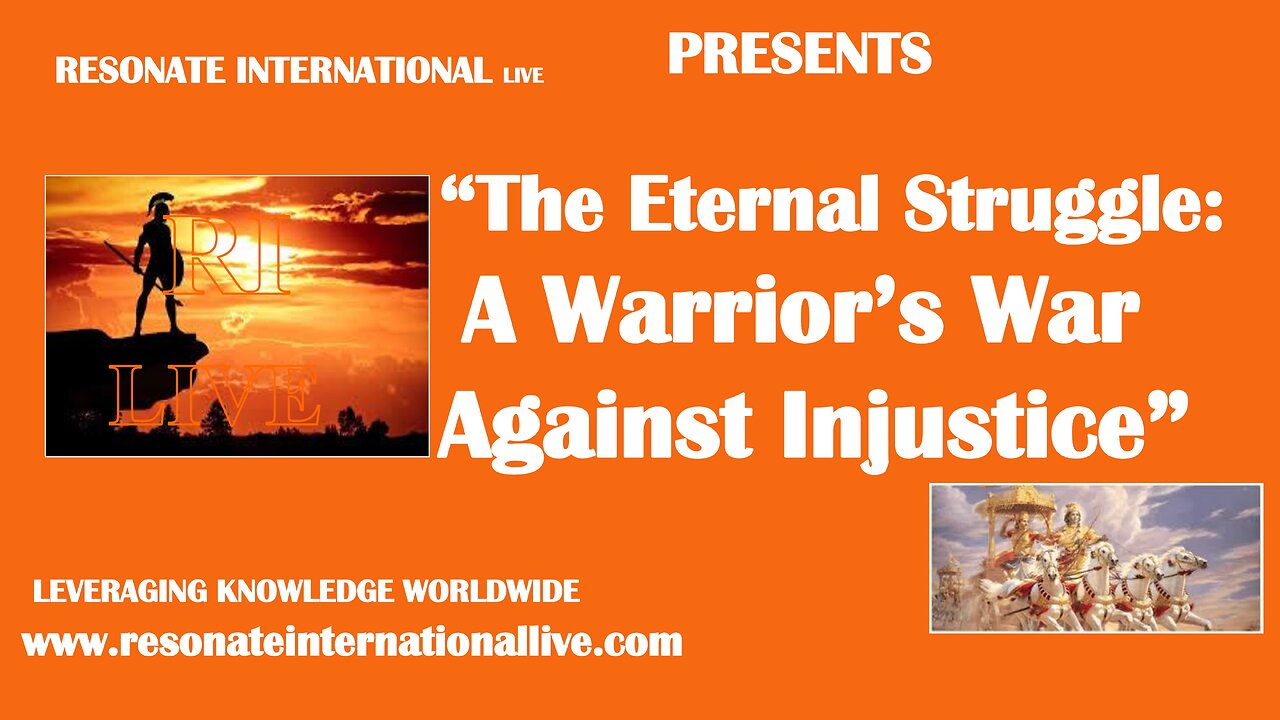 RESONATE INTERNATIONAL LIVE

PRESENTS

RI

LIVE

“The Eternal Struggle: A Warrior’s War Against Injustice”

LEVERAGING KNOWLEDGE WORLDWIDE

www.resonateinternationallive.com